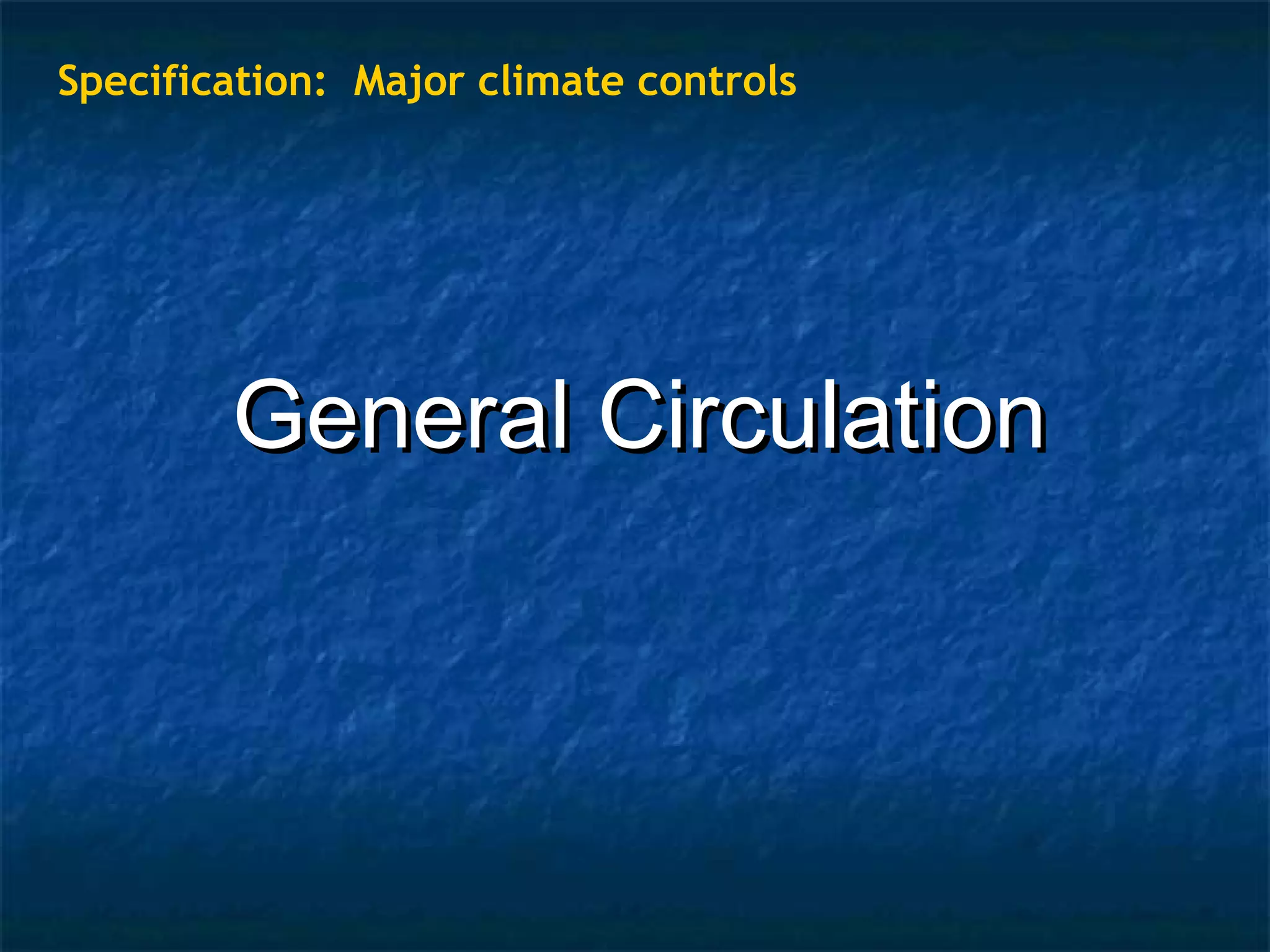 Specification: Major climate controls

General Circulation